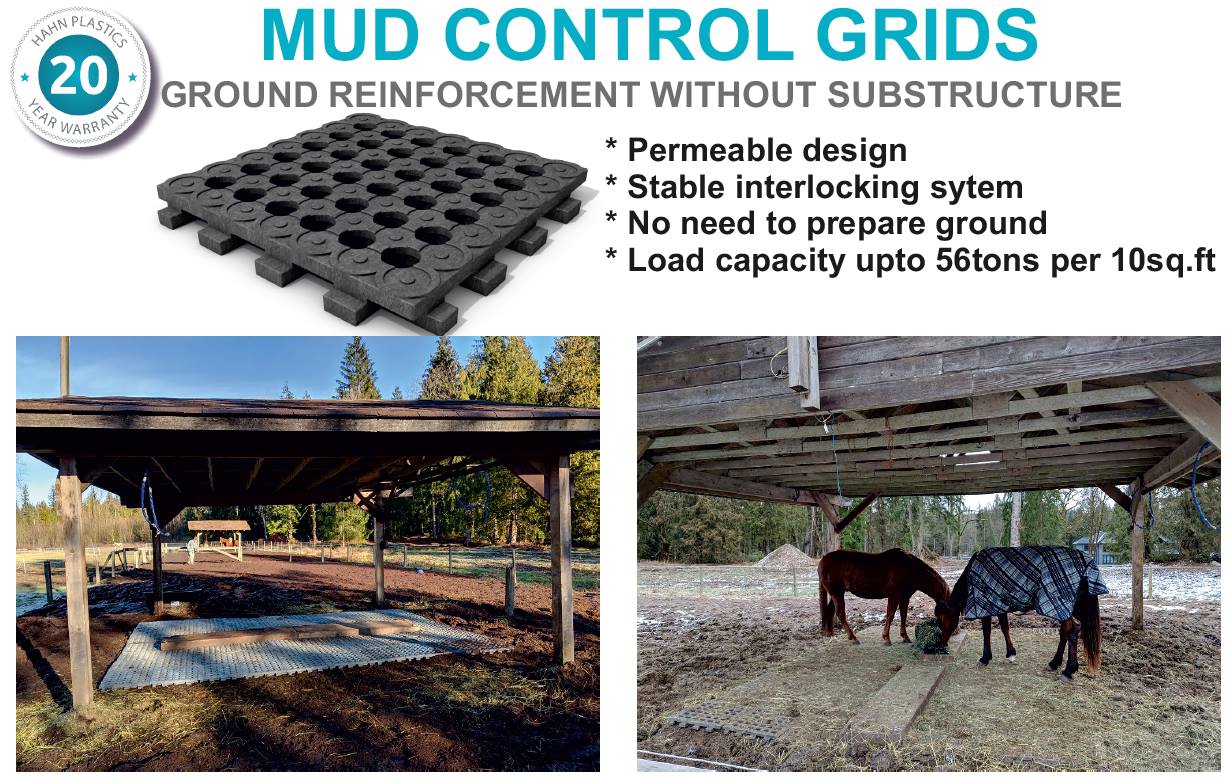 HAHN PLASTICS
20
YEAR WARRANTY

MUD CONTROL GRIDS
GROUND REINFORCEMENT WITHOUT SUBSTRUCTURE

* Permeable design
* Stable interlocking sytem
* No need to prepare ground
* Load capacity upto 56tons per 10sq.ft